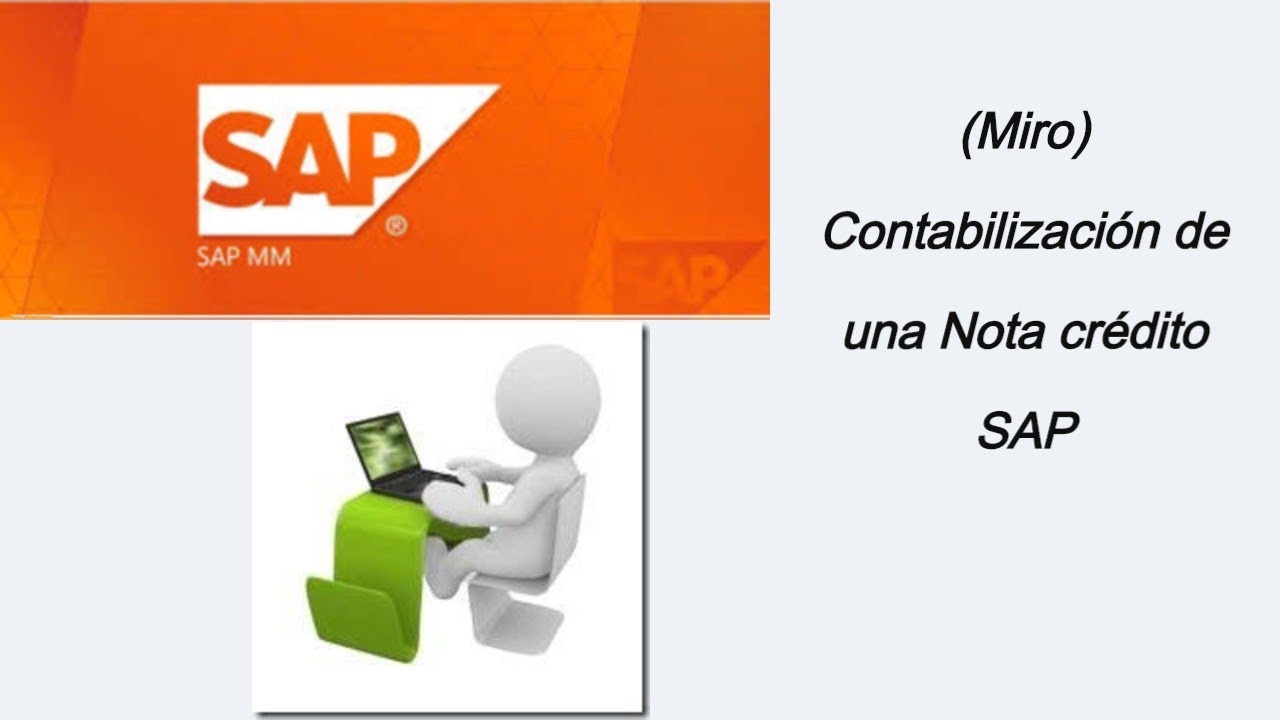 SAP®

SAP MM

SAP

(Miro)

Contabilización de una Nota crédito SAP